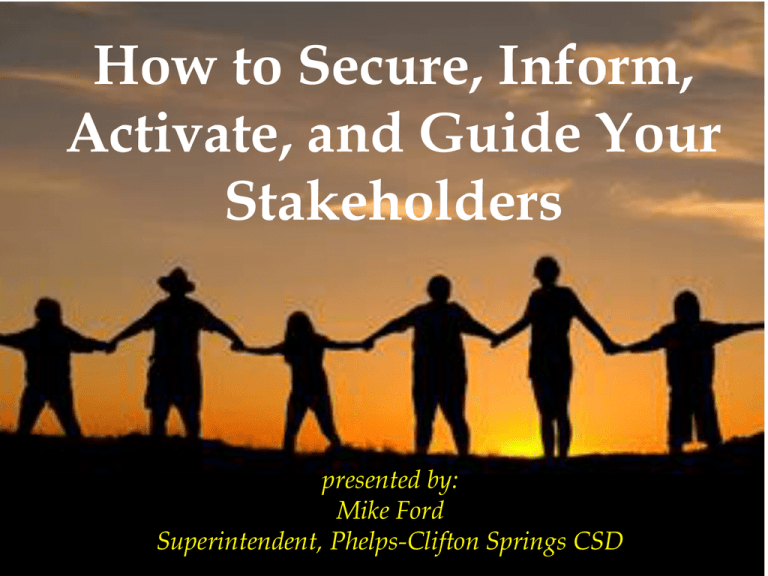 How to Secure, Inform, Activate, and Guide Your Stakeholders

presented by:
Mike Ford
Superintendent, Phelps-Clifton Springs CSD